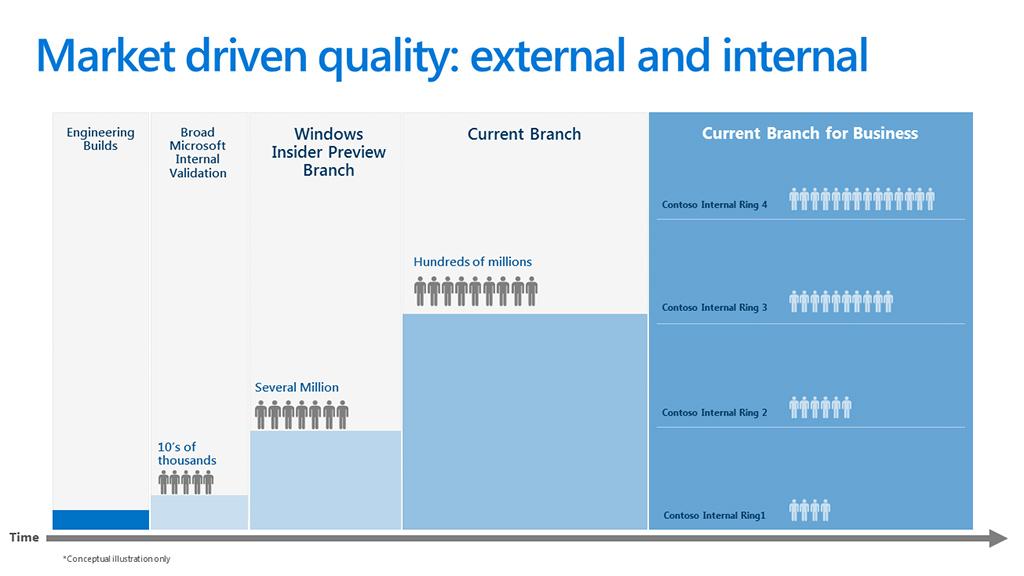 Market driven quality: external and internal

Engineering Builds

Broad Microsoft Internal Validation

10's of thousands

Windows Insider Preview Branch

Several Million

Current Branch

Hundreds of millions

Current Branch for Business

Contoso Internal Ring 4

Contoso Internal Ring 3

Contoso Internal Ring 2

Contoso Internal Ring1

Time

*Conceptual illustration only